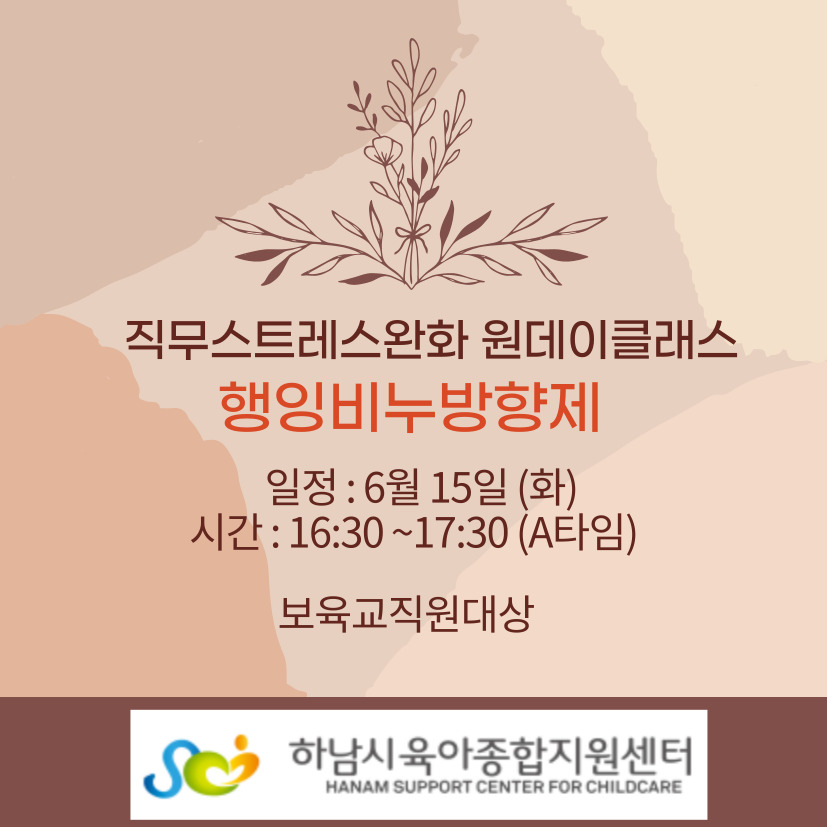 직무스트레스완화 원데이클래스
행잉비누방향제

일정 : 6월 15일 (화)
시간 : 16:30 ~17:30 (A타임)

보육교직원대상

하남시육아종합지원센터
HANAM SUPPORT CENTER FOR CHILDCARE